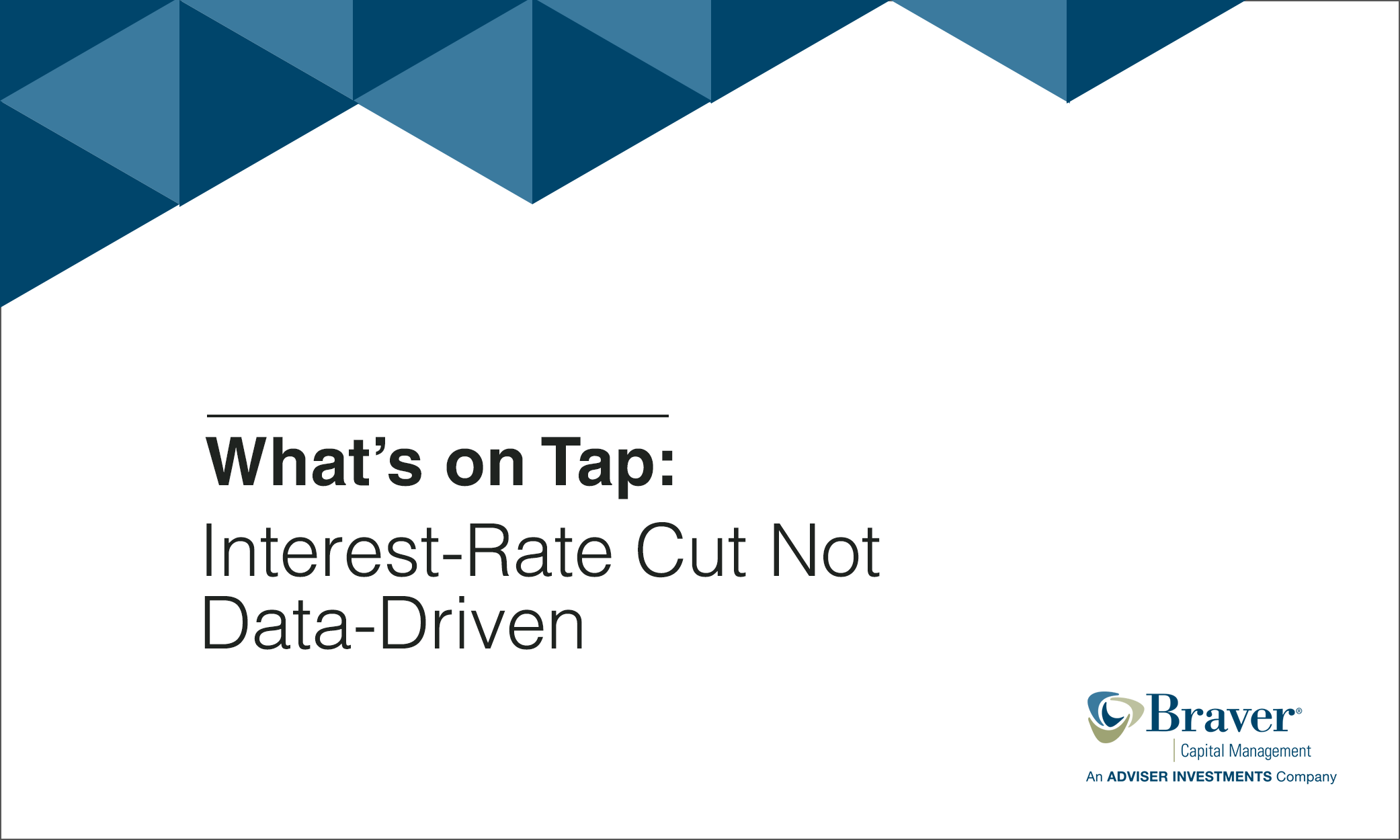 What's on Tap:
Interest-Rate Cut Not Data-Driven

Braver®
Capital Management
An ADVISER INVESTMENTS Company